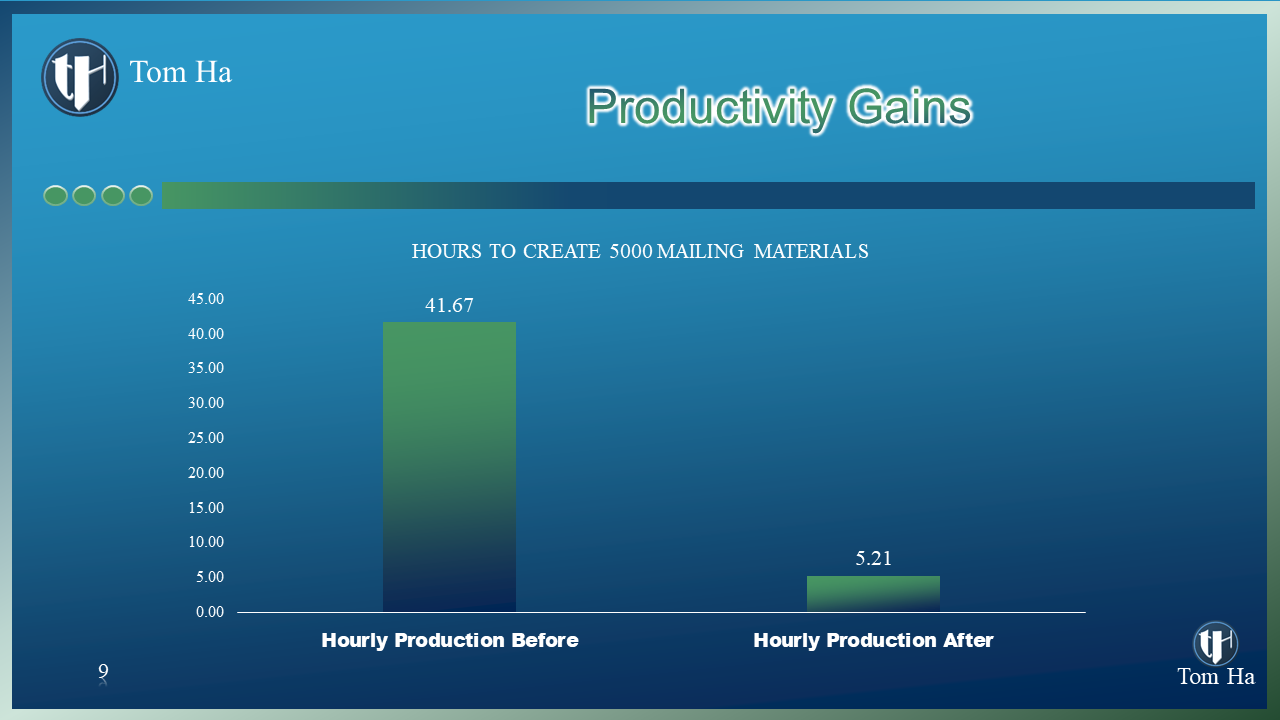 Tom Ha

Productivity Gains

HOURS TO CREATE 5000 MAILING MATERIALS

45.00
40.00
35.00
30.00
25.00
20.00
15.00
10.00
5.00
0.00

41.67

5.21

Hourly Production Before

Hourly Production After

9

Tom Ha